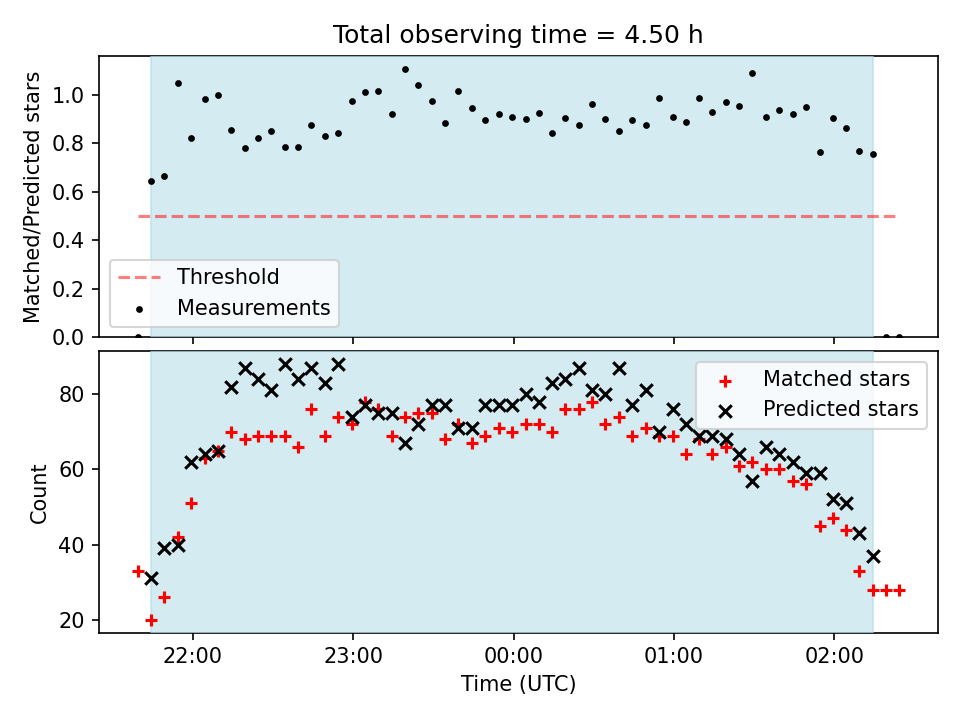 Total observing time = 4.50 h

Matched/Predicted stars

1.0
0.8
0.6
0.4
0.2
0.0

Threshold
Measurements

Count

80
60
40
20

Matched stars
Predicted stars

22:00
23:00
00:00
01:00
02:00

Time (UTC)